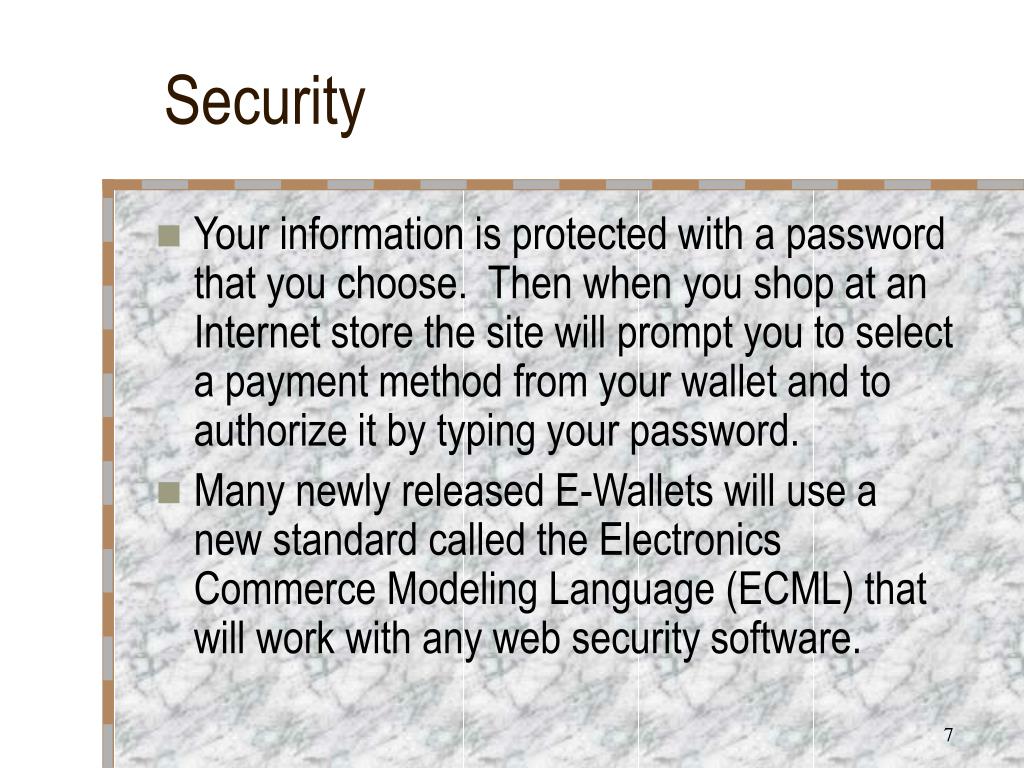 Security

- Your information is protected with a password that you choose. Then when you shop at an Internet store the site will prompt you to select a payment method from your wallet and to authorize it by typing your password.
- Many newly released E-Wallets will use a new standard called the Electronics Commerce Modeling Language (ECML) that will work with any web security software.

7